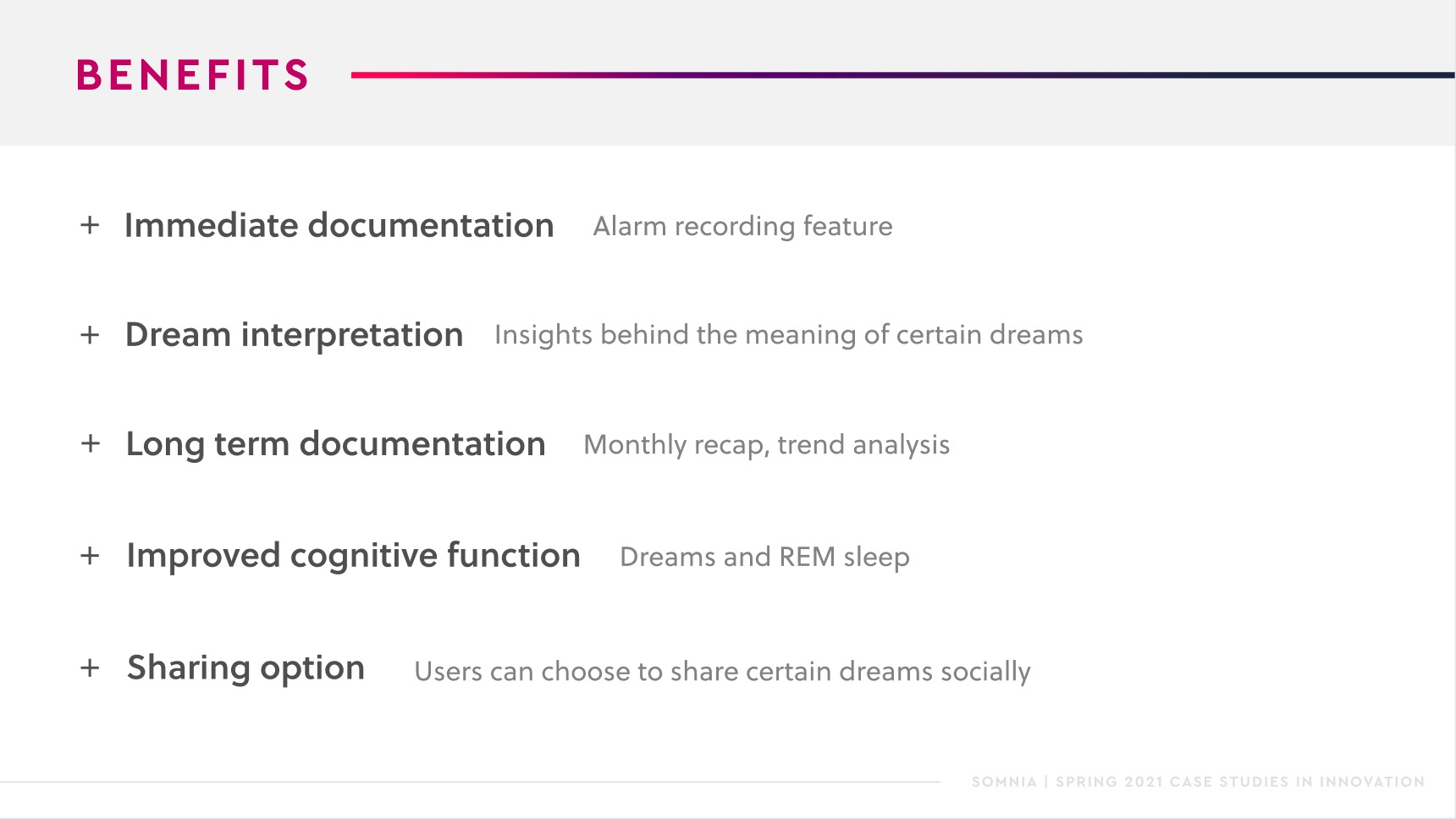 BENEFITS

+ Immediate documentation Alarm recording feature

+ Dream interpretation Insights behind the meaning of certain dreams

+ Long term documentation Monthly recap, trend analysis

+ Improved cognitive function Dreams and REM sleep

+ Sharing option Users can choose to share certain dreams socially

SOMNIA | SPRING 2021 CASE STUDIES IN INNOVATION